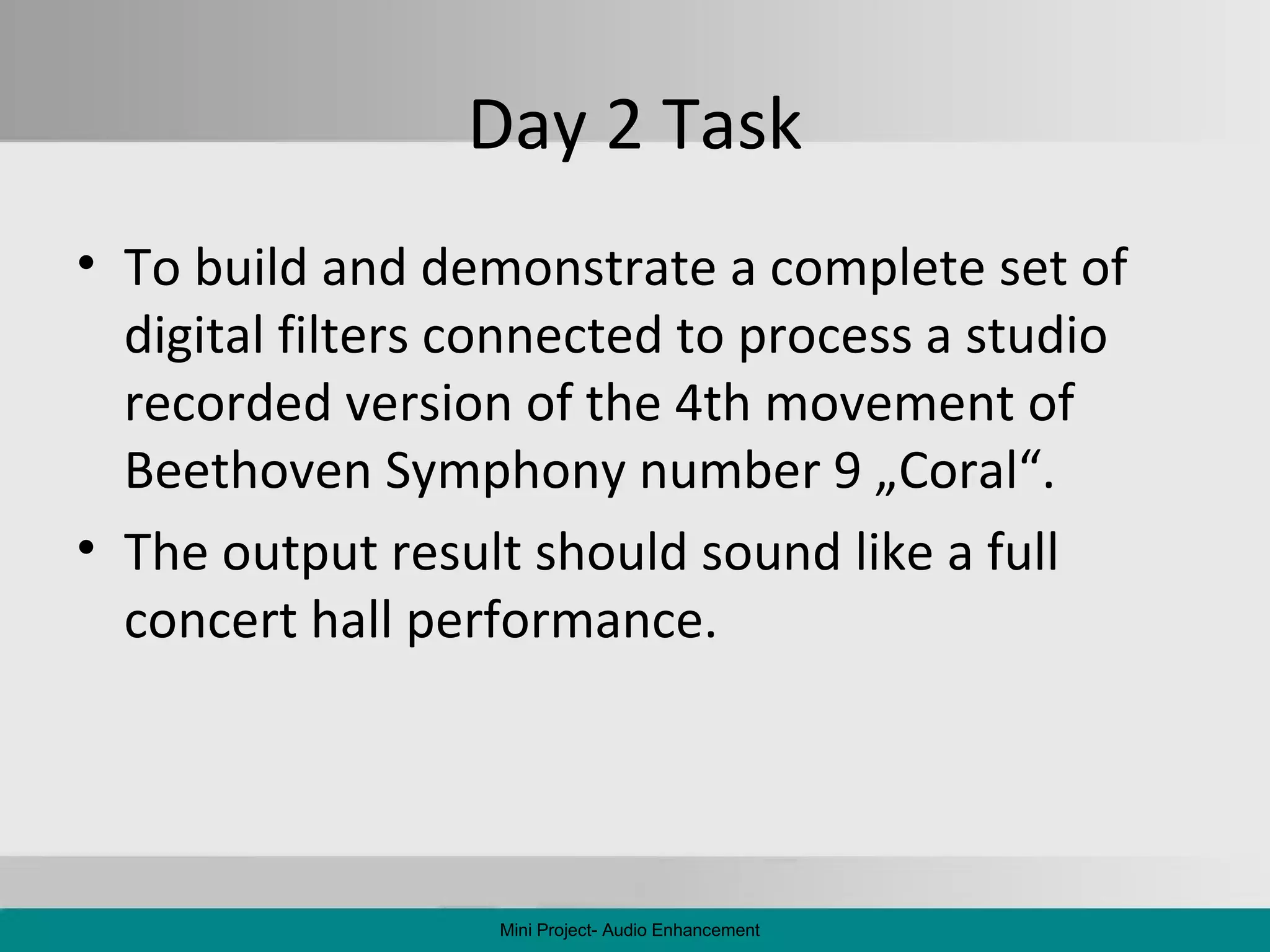 Day 2 Task

• To build and demonstrate a complete set of digital filters connected to process a studio recorded version of the 4th movement of Beethoven Symphony number 9 „Coral“.

• The output result should sound like a full concert hall performance.

Mini Project- Audio Enhancement